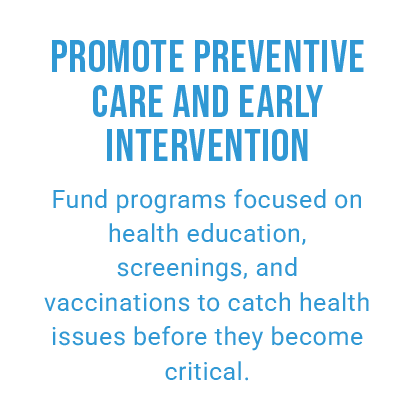 PROMOTE PREVENTIVE CARE AND EARLY INTERVENTION

Fund programs focused on health education, screenings, and vaccinations to catch health issues before they become critical.